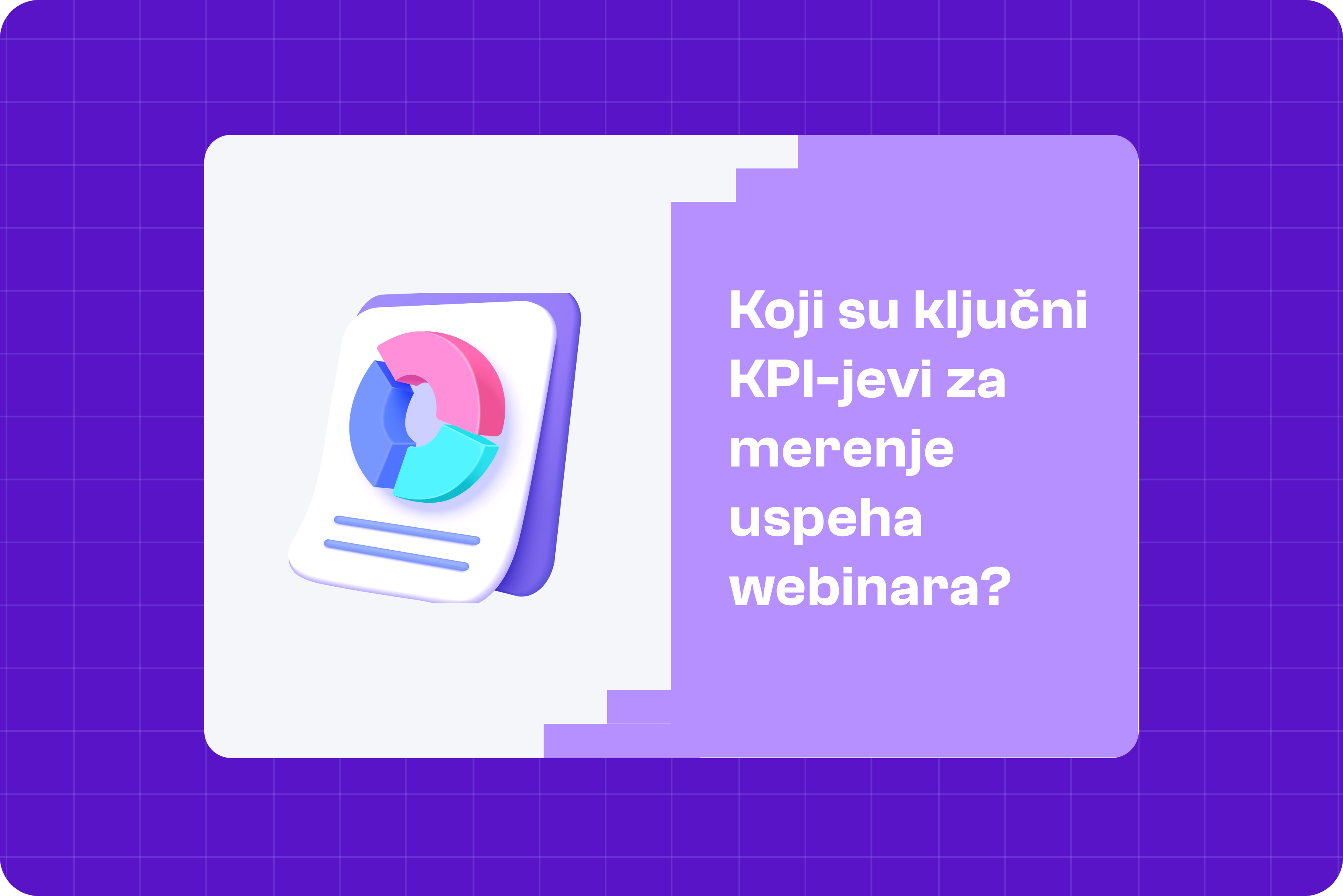 Koji su ključni KPI-jevi za merenje uspeha webinara?